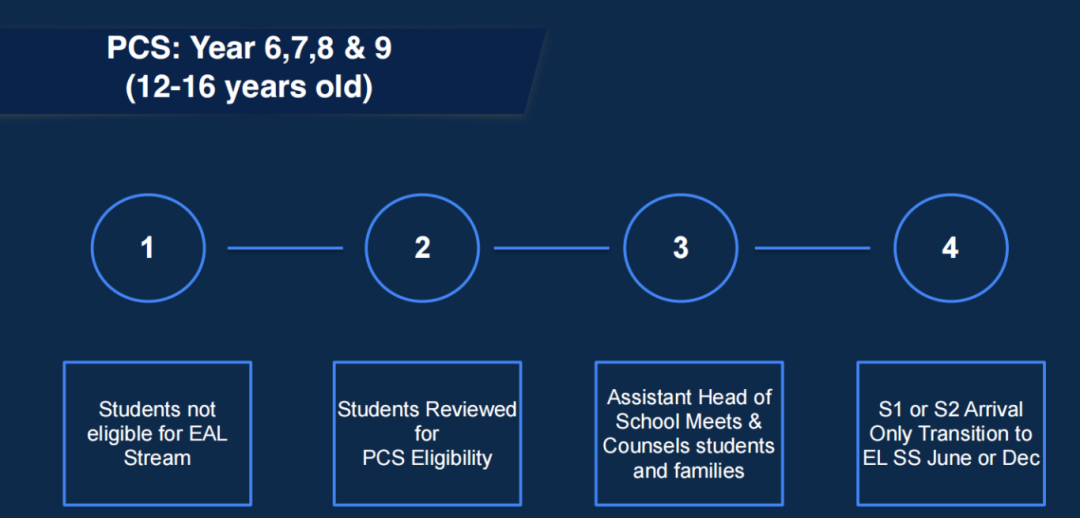 PCS: Year 6,7,8 & 9
(12-16 years old)

1

2

3

4

Students not eligible for EAL Stream

Students Reviewed for PCS Eligibility

Assistant Head of School Meets & Counsels students and families

S1 or S2 Arrival Only Transition to EL SS June or Dec